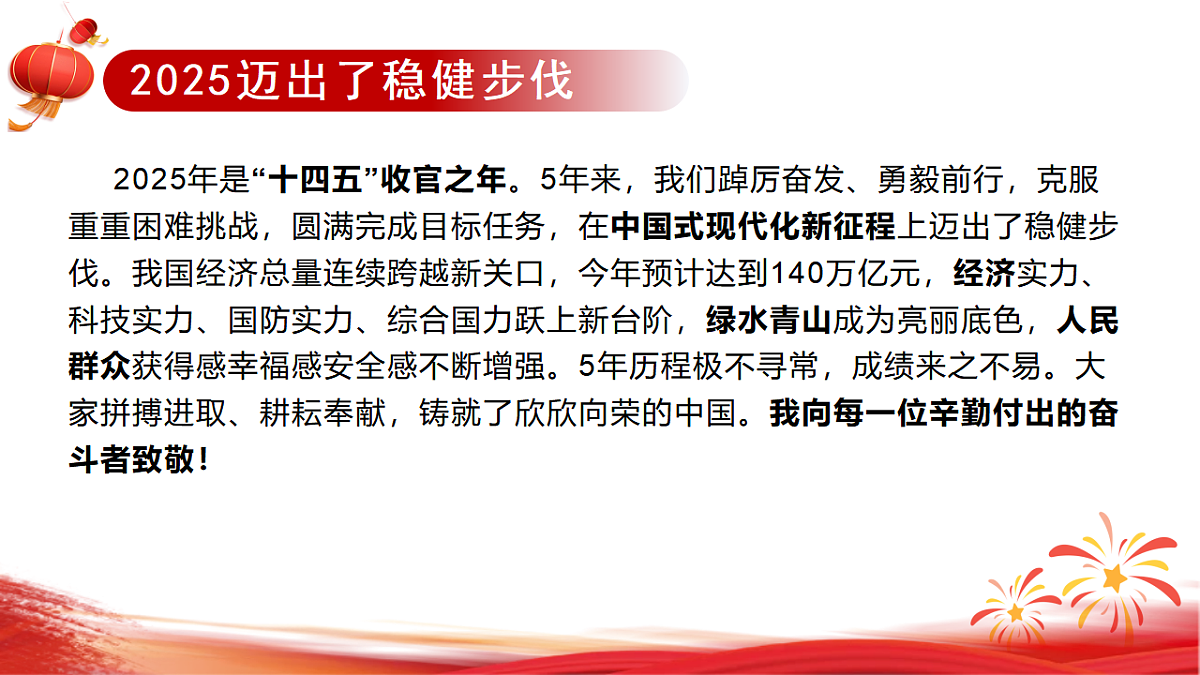 2025迈出了稳健步伐

2025年是“十四五”收官之年。5年来，我们踔厉奋发、勇毅前行，克服重重困难挑战，圆满完成目标任务，在中国式现代化新征程上迈出了稳健步伐。我国经济总量连续跨越新关口，今年预计达到140万亿元，经济实力、科技实力、国防实力、综合国力跃上新台阶，绿水青山成为亮丽底色，人民群众获得感幸福感安全感不断增强。5年历程极不寻常，成绩来之不易。大家拼搏进取、耕耘奉献，铸就了欣欣向荣的中国。我向每一位辛勤付出的奋斗者致敬！